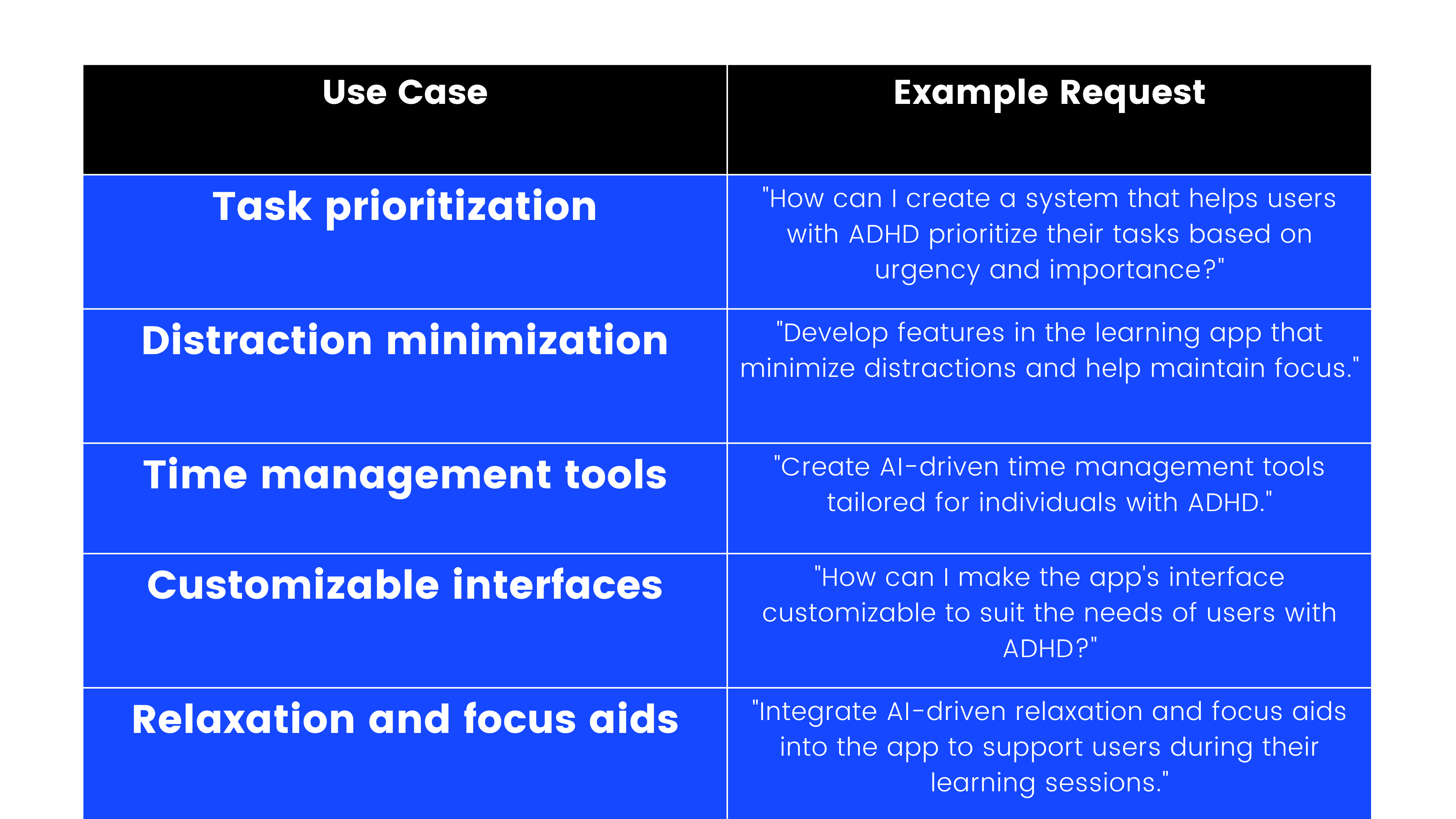 | Use Case | Example Request |
|---|---|
| Task prioritization | "How can I create a system that helps users with ADHD prioritize their tasks based on urgency and importance?" |
| Distraction minimization | "Develop features in the learning app that minimize distractions and help maintain focus." |
| Time management tools | "Create AI-driven time management tools tailored for individuals with ADHD." |
| Customizable interfaces | "How can I make the app's interface customizable to suit the needs of users with ADHD?" |
| Relaxation and focus aids | "Integrate AI-driven relaxation and focus aids into the app to support users during their learning sessions." |